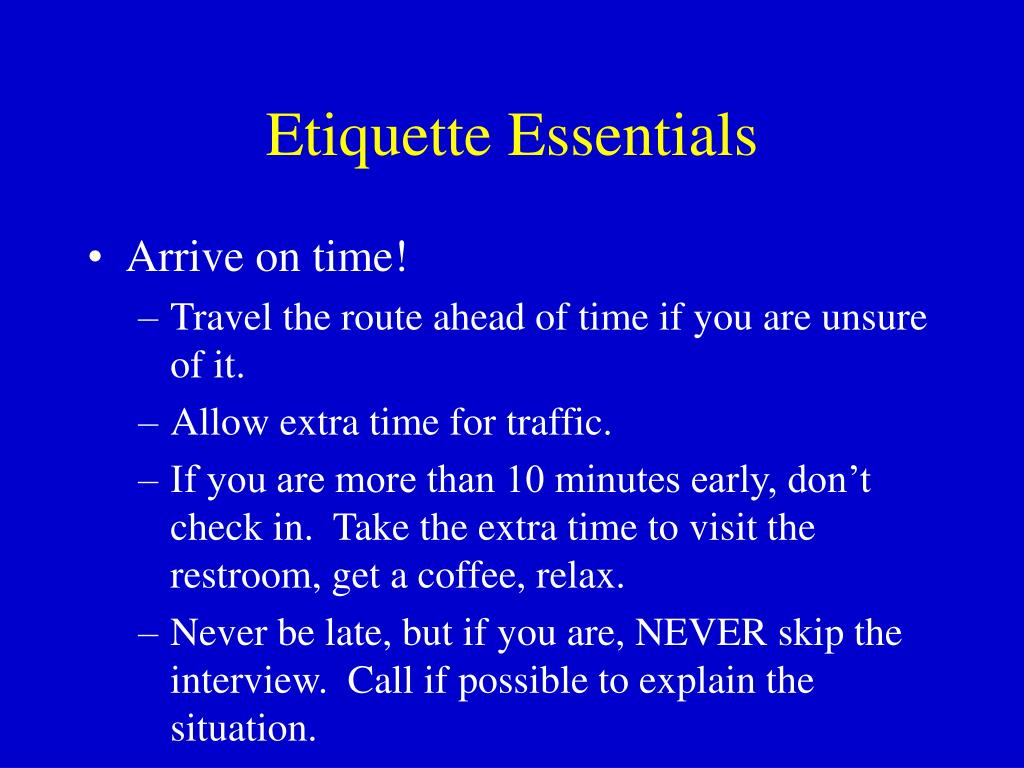 Etiquette Essentials

• Arrive on time!
– Travel the route ahead of time if you are unsure of it.
– Allow extra time for traffic.
– If you are more than 10 minutes early, don’t check in. Take the extra time to visit the restroom, get a coffee, relax.
– Never be late, but if you are, NEVER skip the interview. Call if possible to explain the situation.